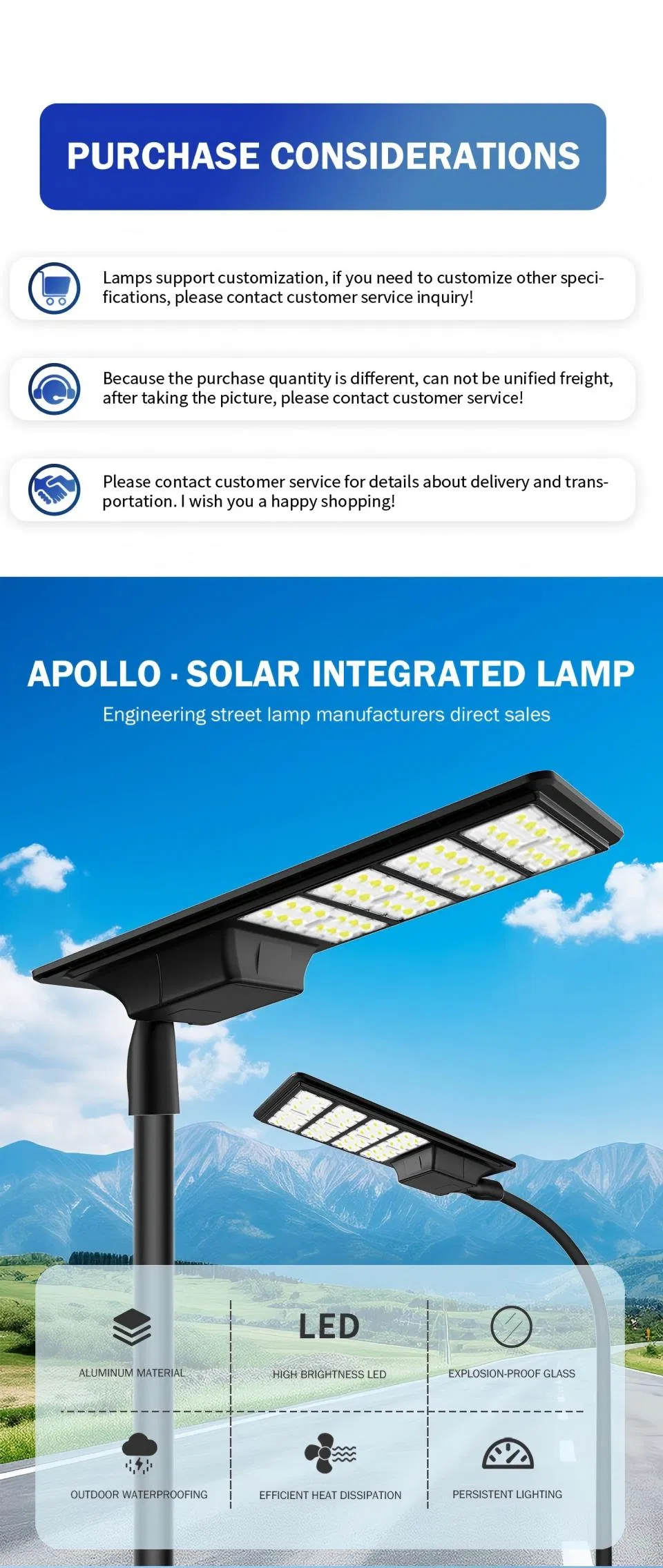 PURCHASE CONSIDERATIONS

Lamps support customization, if you need to customize other specifications, please contact customer service inquiry!

Because the purchase quantity is different, can not be unified freight, after taking the picture, please contact customer service!

Please contact customer service for details about delivery and transportation. I wish you a happy shopping!

APOLLO · SOLAR INTEGRATED LAMP

Engineering street lamp manufacturers direct sales

ALUMINUM MATERIAL

LED

HIGH BRIGHTNESS LED

EXPLOSION-PROOF GLASS

OUTDOOR WATERPROOFING

EFFICIENT HEAT DISSIPATION

PERSISTENT LIGHTING